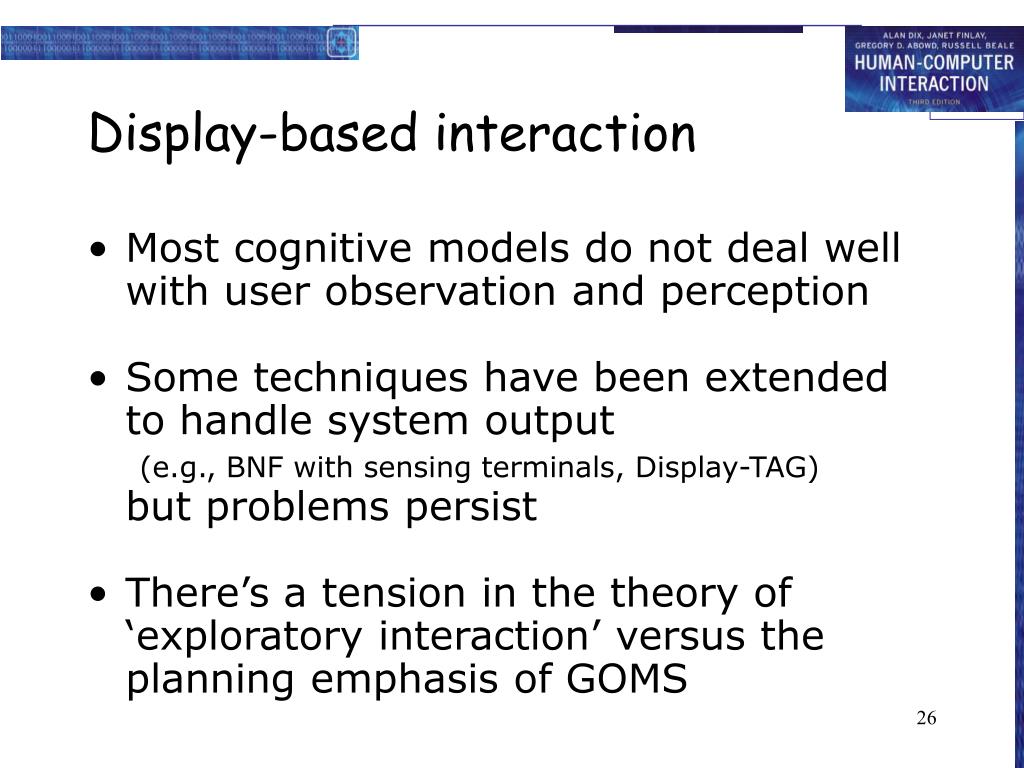 ALAN DIX, JANET FINLAY, GREGORY D. ABOWD, RUSSELL BEALE
HUMAN-COMPUTER INTERACTION
THIRD EDITION

Display-based interaction

• Most cognitive models do not deal well with user observation and perception

• Some techniques have been extended to handle system output
(e.g., BNF with sensing terminals, Display-TAG)
but problems persist

• There’s a tension in the theory of ‘exploratory interaction’ versus the planning emphasis of GOMS

26